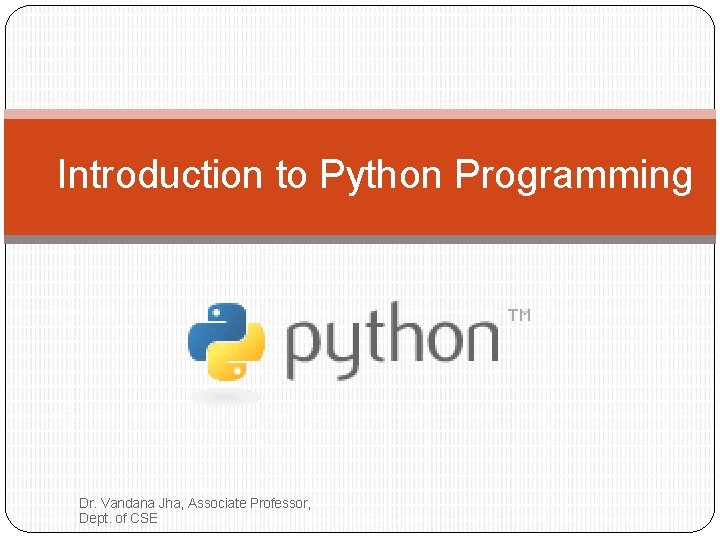 Introduction to Python Programming

python™

Dr. Vandana Jha, Associate Professor, Dept. of CSE